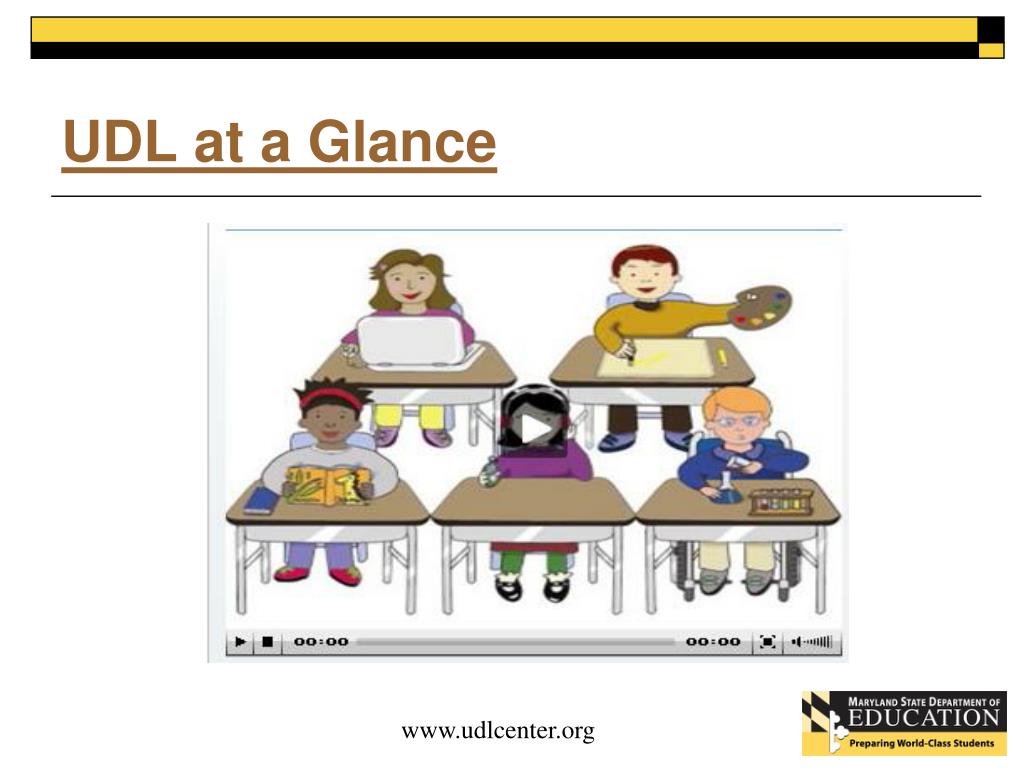 UDL at a Glance

00:00 00:00

www.udlcenter.org

MARYLAND STATE DEPARTMENT OF EDUCATION
Preparing World-Class Students